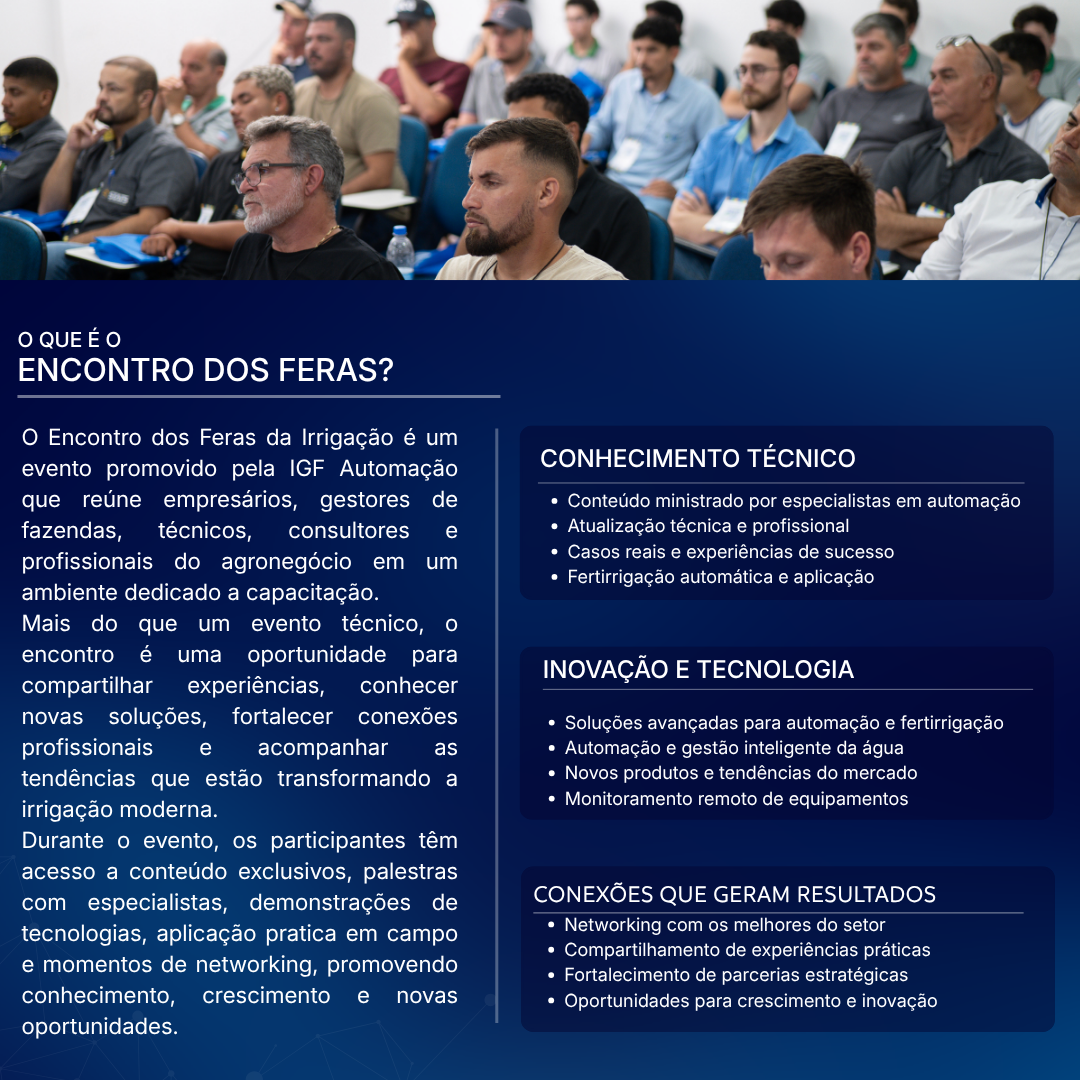 O QUE É O
ENCONTRO DOS FERAS?

O Encontro dos Feras da Irrigação é um evento promovido pela IGF Automação que reúne empresários, gestores de fazendas, técnicos, consultores e profissionais do agronegócio em um ambiente dedicado a capacitação.
Mais do que um evento técnico, o encontro é uma oportunidade para compartilhar experiências, conhecer novas soluções, fortalecer conexões profissionais e acompanhar as tendências que estão transformando a irrigação moderna.
Durante o evento, os participantes têm acesso a conteúdo exclusivos, palestras com especialistas, demonstrações de tecnologias, aplicação pratica em campo e momentos de networking, promovendo conhecimento, crescimento e novas oportunidades.

CONHECIMENTO TÉCNICO
• Conteúdo ministrado por especialistas em automação
• Atualização técnica e profissional
• Casos reais e experiências de sucesso
• Fertirrigação automática e aplicação

INOVAÇÃO E TECNOLOGIA
• Soluções avançadas para automação e fertirrigação
• Automação e gestão inteligente da água
• Novos produtos e tendências do mercado
• Monitoramento remoto de equipamentos

CONEXÕES QUE GERAM RESULTADOS
• Networking com os melhores do setor
• Compartilhamento de experiências práticas
• Fortalecimento de parcerias estratégicas
• Oportunidades para crescimento e inovação